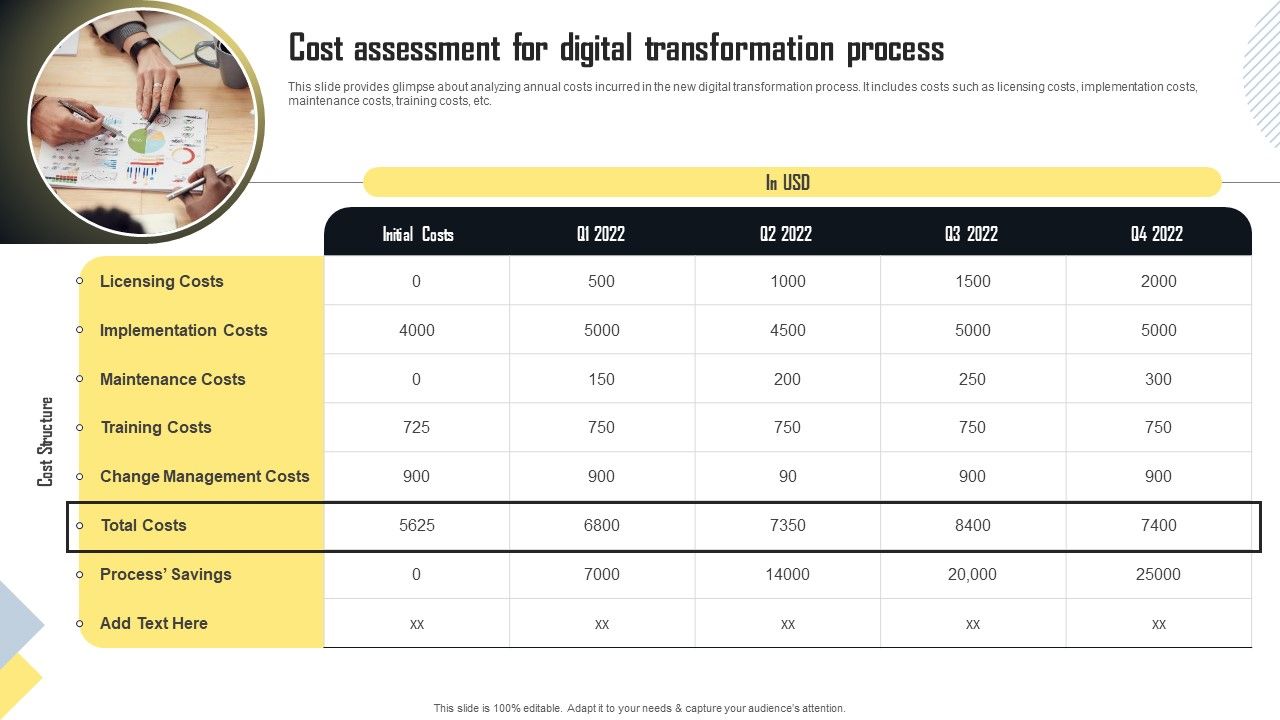 Cost assessment for digital transformation process

This slide provides glimpse about analyzing annual costs incurred in the new digital transformation process. It includes costs such as licensing costs, implementation costs, maintenance costs, training costs, etc.

In USD

Cost Structure

| | Initial Costs | Q1 2022 | Q2 2022 | Q3 2022 | Q4 2022 |
|---|---|---|---|---|---|
| Licensing Costs | 0 | 500 | 1000 | 1500 | 2000 |
| Implementation Costs | 4000 | 5000 | 4500 | 5000 | 5000 |
| Maintenance Costs | 0 | 150 | 200 | 250 | 300 |
| Training Costs | 725 | 750 | 750 | 750 | 750 |
| Change Management Costs | 900 | 900 | 90 | 900 | 900 |
| Total Costs | 5625 | 6800 | 7350 | 8400 | 7400 |
| Process' Savings | 0 | 7000 | 14000 | 20,000 | 25000 |
| Add Text Here | xx | xx | xx | xx | xx |

This slide is 100% editable. Adapt it to your needs & capture your audience's attention.